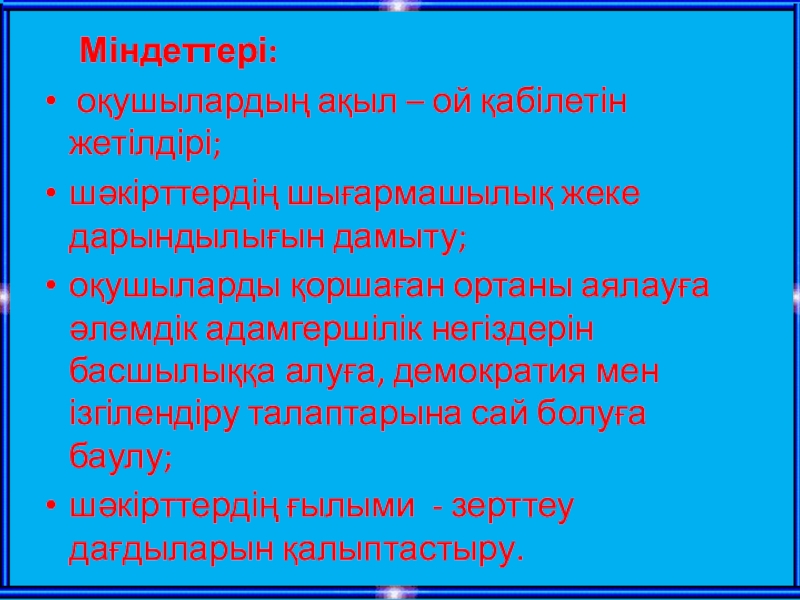 Міндеттері:

• оқушылардың ақыл – ой қабілетін жетілдірі;

• шәкірттердің шығармашылық жеке дарындылығын дамыту;

• оқушыларды қоршаған ортаны аялауға әлемдік адамгершілік негіздерін басшылыққа алуға, демократия мен ізгілендіру талаптарына сай болуға баулу;

• шәкірттердің ғылыми - зерттеу дағдыларын қалыптастыру.